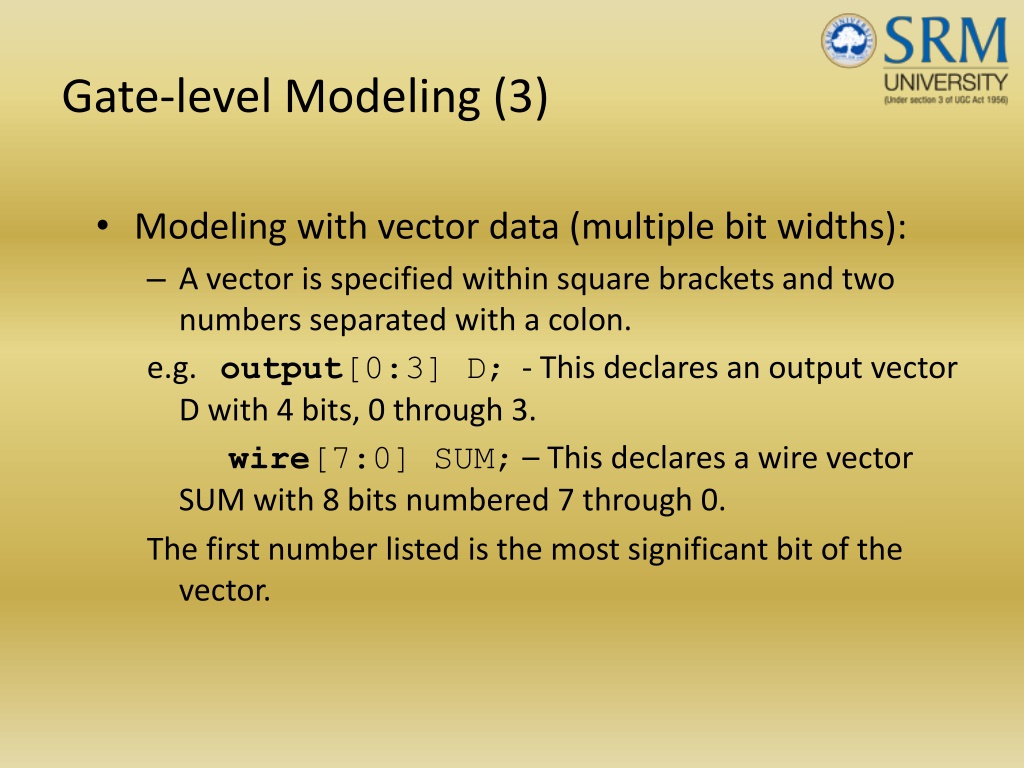 SRM UNIVERSITY (Under section 3 of UGC Act 1956)

Gate-level Modeling (3)

• Modeling with vector data (multiple bit widths):

– A vector is specified within square brackets and two numbers separated with a colon.

e.g. output[0:3] D; - This declares an output vector D with 4 bits, 0 through 3.

wire[7:0] SUM; – This declares a wire vector SUM with 8 bits numbered 7 through 0.

The first number listed is the most significant bit of the vector.